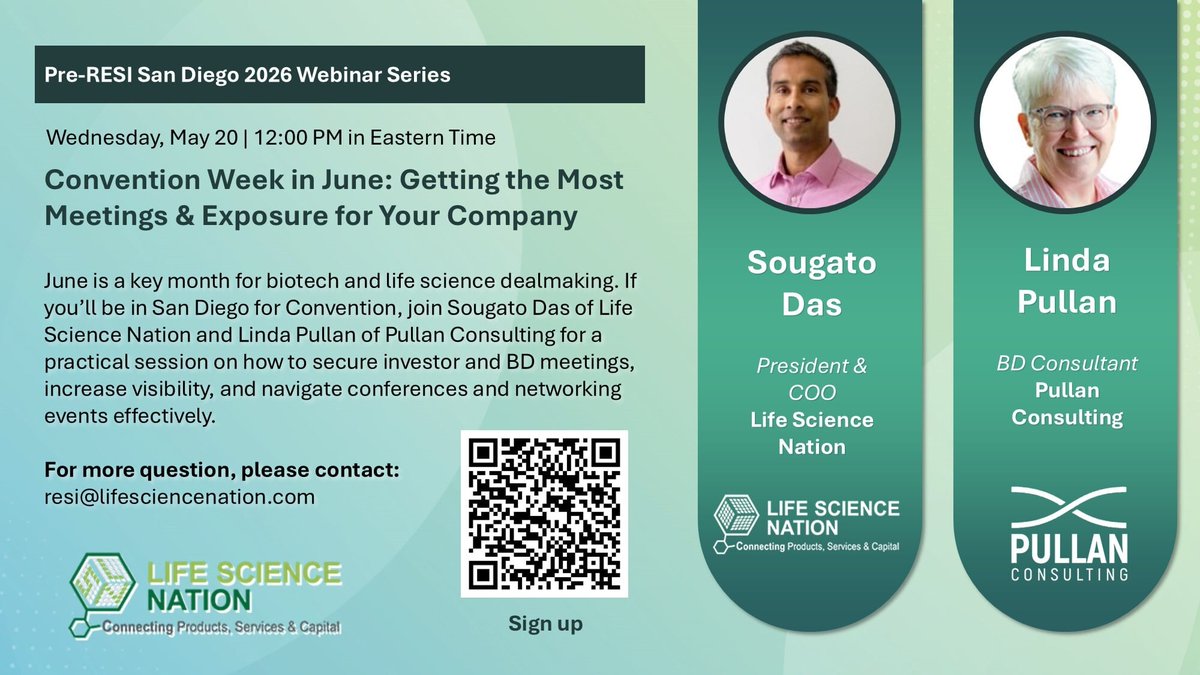 Pre-RESI San Diego 2026 Webinar Series

Wednesday, May 20 | 12:00 PM in Eastern Time

Convention Week in June: Getting the Most Meetings & Exposure for Your Company

June is a key month for biotech and life science dealmaking. If you'll be in San Diego for Convention, join Sougato Das of Life Science Nation and Linda Pullan of Pullan Consulting for a practical session on how to secure investor and BD meetings, increase visibility, and navigate conferences and networking events effectively.

For more question, please contact:
resi@lifesciencenation.com

LIFE SCIENCE NATION
Connecting Products, Services & Capital

Sign up

Sougato Das

President & COO
Life Science Nation

LIFE SCIENCE NATION
Connecting Products, Services & Capital

Linda Pullan

BD Consultant
Pullan Consulting

PULLAN
CONSULTING